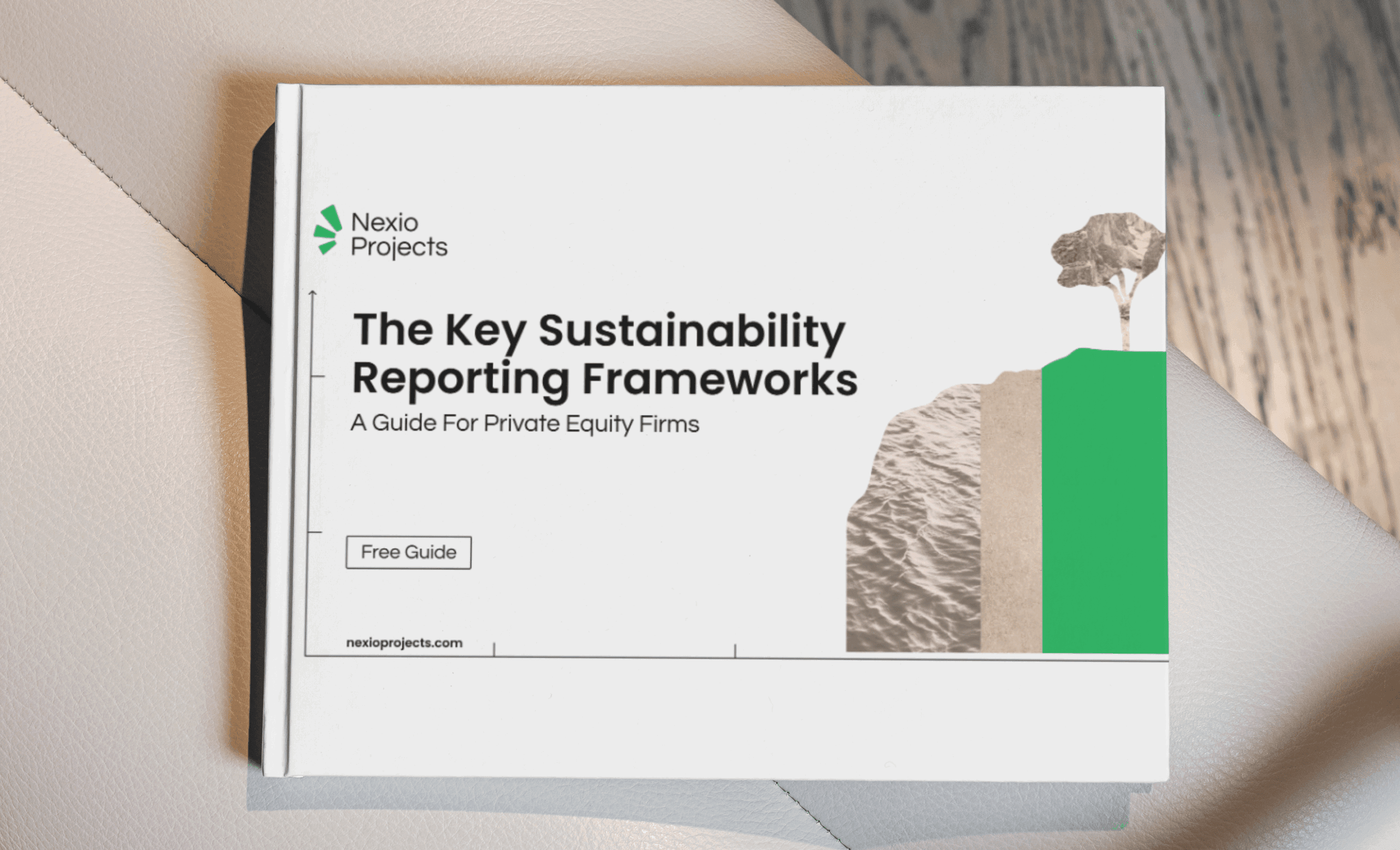 Nexio Projects

The Key Sustainability Reporting Frameworks

A Guide For Private Equity Firms

Free Guide

nexioprojects.com